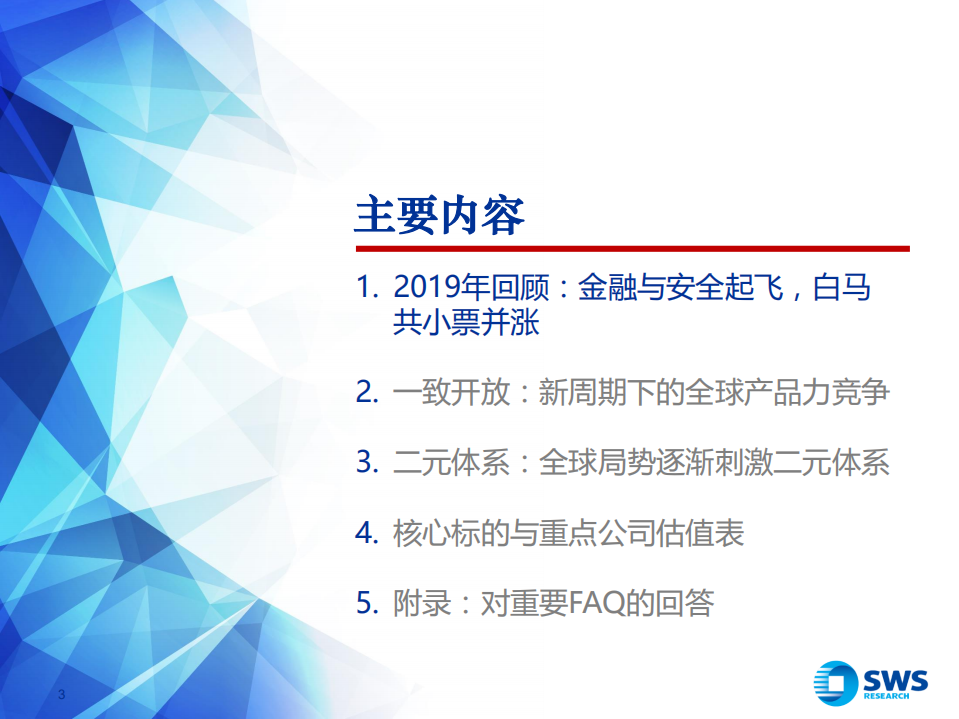 主要内容

1. 2019年回顾：金融与安全起飞，白马共小票并涨

2. 一致开放：新周期下的全球产品力竞争

3. 二元体系：全球局势逐渐刺激二元体系

4. 核心标的与重点公司估值表

5. 附录：对重要FAQ的回答

3

SWS RESEARCH